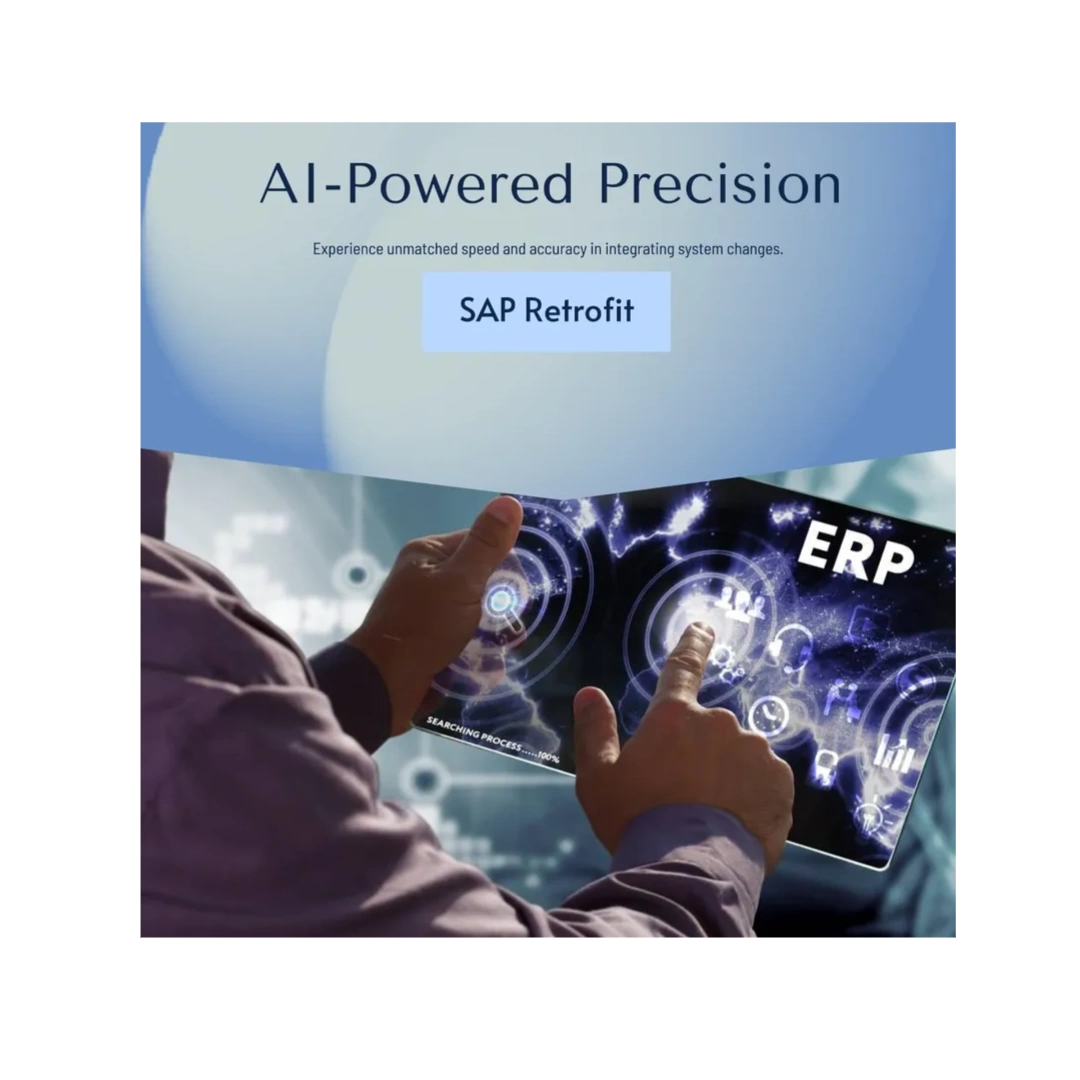 AI-Powered Precision

Experience unmatched speed and accuracy in integrating system changes.

SAP Retrofit

ERP

SEARCHING PROCESS......100%